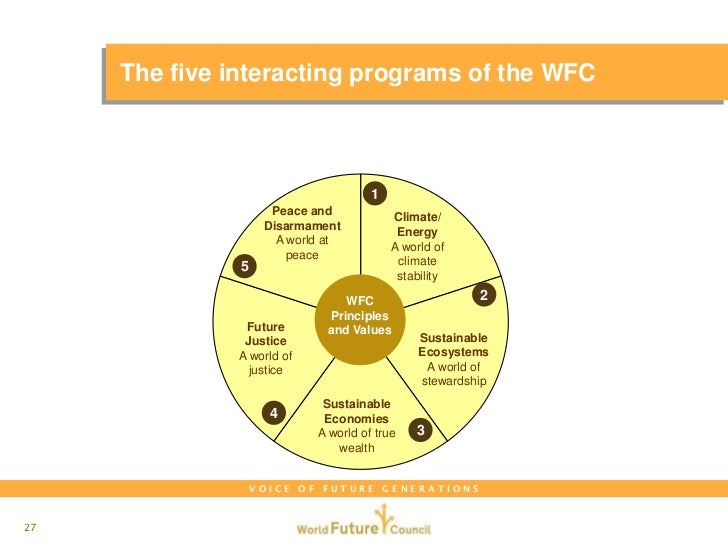 The five interacting programs of the WFC

1
Climate/ Energy
A world of climate stability

2
Sustainable Ecosystems
A world of stewardship

3
Sustainable Economies
A world of true wealth

4
Future Justice
A world of justice

5
Peace and Disarmament
A world at peace

WFC Principles and Values

VOICE OF FUTURE GENERATIONS

27

World Future Council